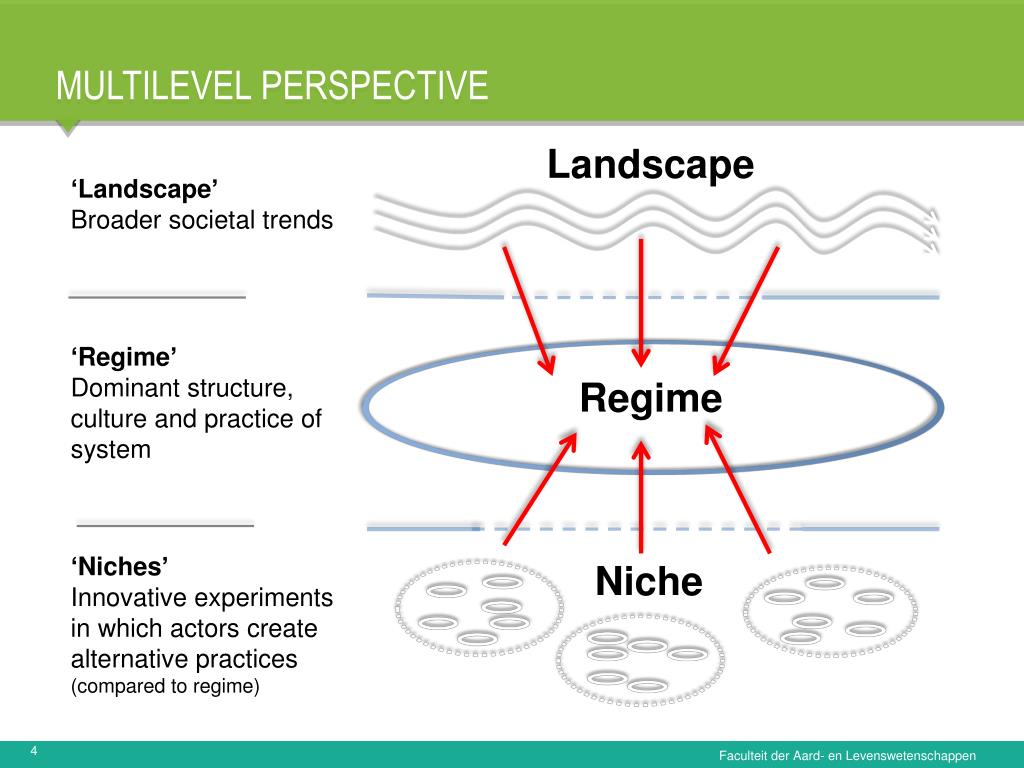 MULTILEVEL PERSPECTIVE

‘Landscape’
Broader societal trends

‘Regime’
Dominant structure, culture and practice of system

‘Niches’
Innovative experiments in which actors create alternative practices
(compared to regime)

Landscape

Regime

Niche

4

Faculteit der Aard- en Levenswetenschappen